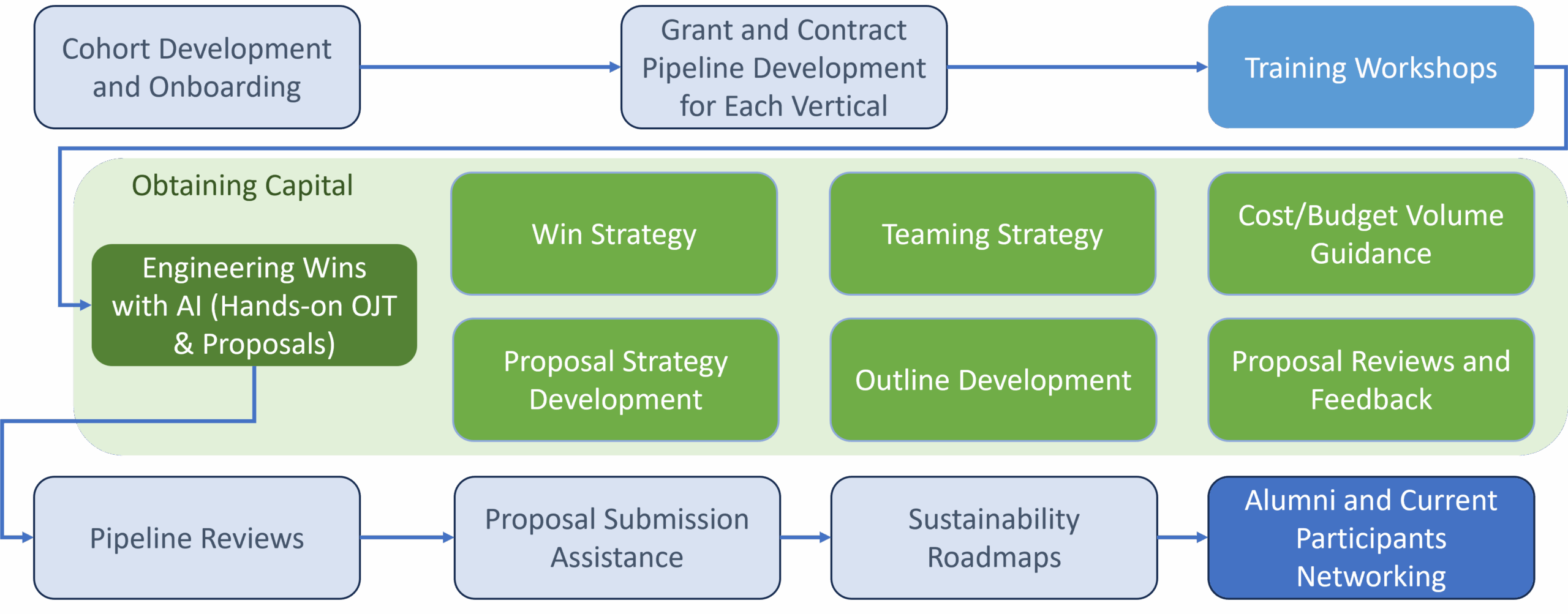 Cohort Development and Onboarding

Grant and Contract Pipeline Development for Each Vertical

Training Workshops

Obtaining Capital

Engineering Wins with AI (Hands-on OJT & Proposals)

Win Strategy

Teaming Strategy

Cost/Budget Volume Guidance

Proposal Strategy Development

Outline Development

Proposal Reviews and Feedback

Pipeline Reviews

Proposal Submission Assistance

Sustainability Roadmaps

Alumni and Current Participants Networking